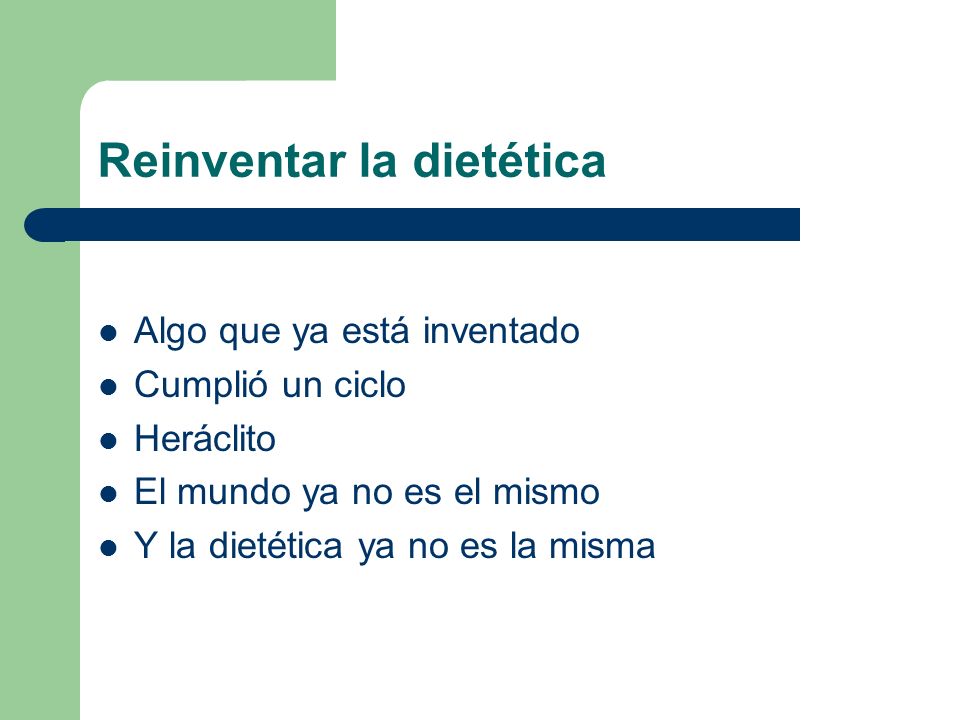 Reinventar la dietética

- Algo que ya está inventado
- Cumplió un ciclo
- Heráclito
- El mundo ya no es el mismo
- Y la dietética ya no es la misma